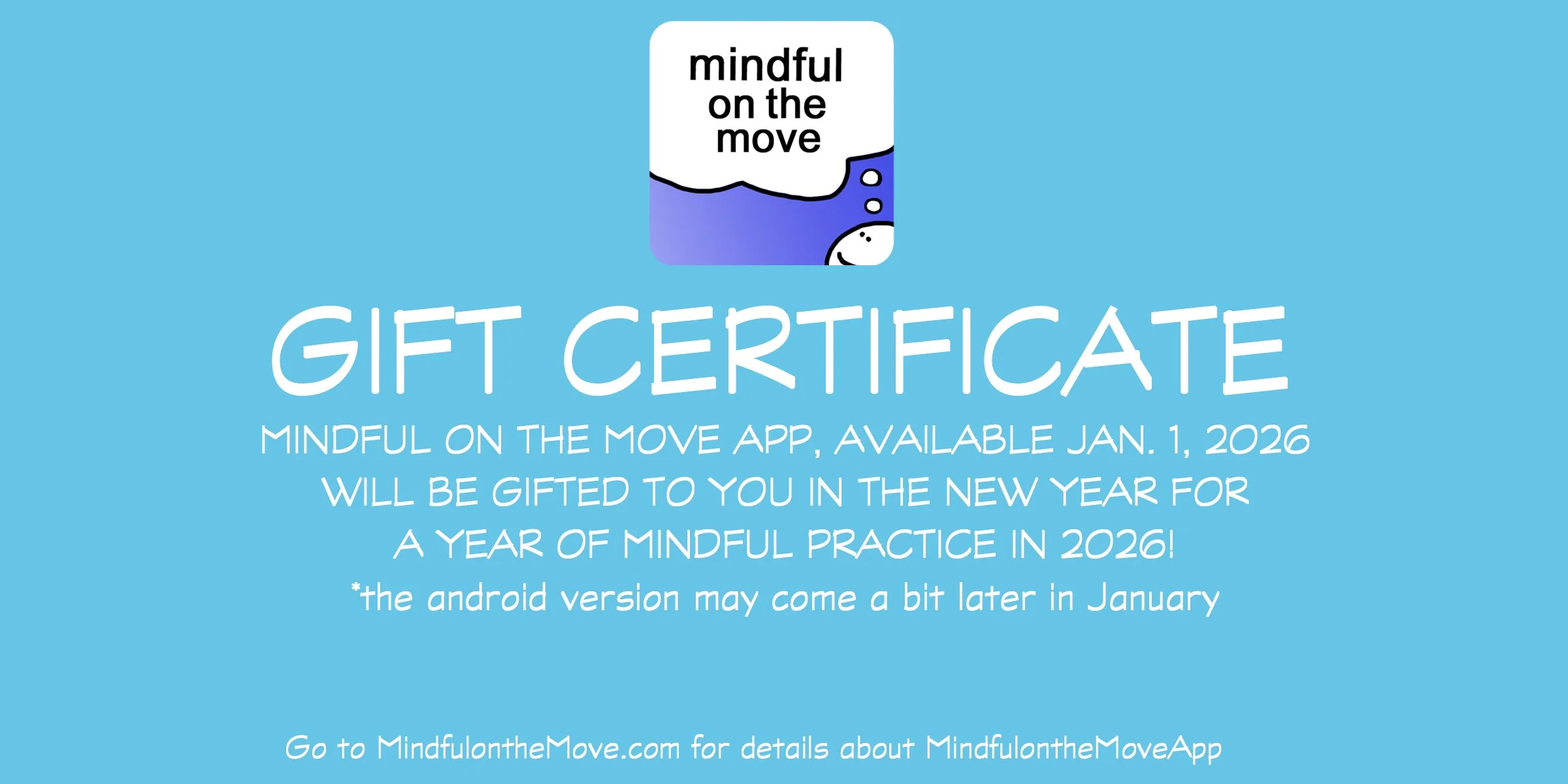 mindful on the move

GIFT CERTIFICATE

MINDFUL ON THE MOVE APP, AVAILABLE JAN. 1, 2026
WILL BE GIFTED TO YOU IN THE NEW YEAR FOR
A YEAR OF MINDFUL PRACTICE IN 2026!
*the android version may come a bit later in January

Go to MindfulontheMove.com for details about MindfulontheMoveApp